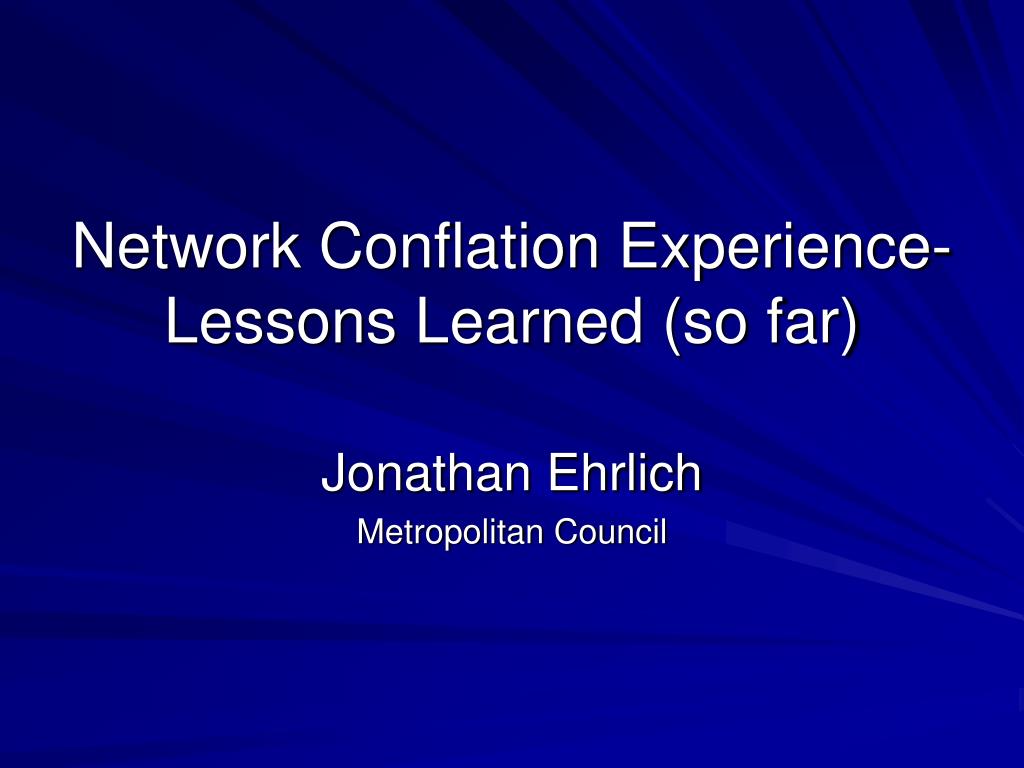 Network Conflation Experience-Lessons Learned (so far)

Jonathan Ehrlich

Metropolitan Council